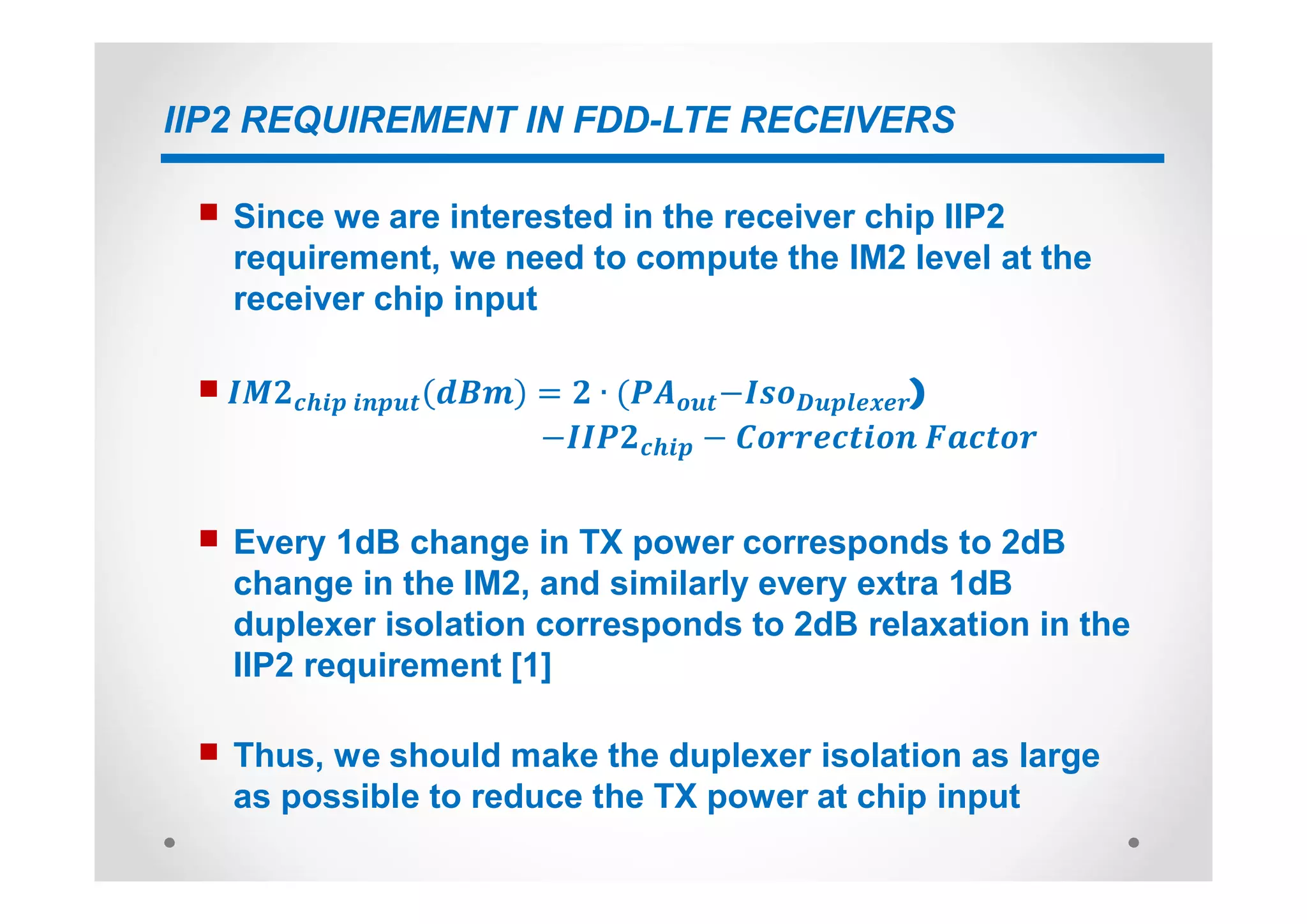 IIP2 REQUIREMENT IN FDD-LTE RECEIVERS

Since we are interested in the receiver chip IIP2 requirement, we need to compute the IM2 level at the receiver chip input

$IM2_{chip\ input}(dBm) = 2 \cdot (PA_{out} - Iso_{Duplexer}) - IIP2_{chip} - Correction\ Factor$

Every 1dB change in TX power corresponds to 2dB change in the IM2, and similarly every extra 1dB duplexer isolation corresponds to 2dB relaxation in the IIP2 requirement [1]

Thus, we should make the duplexer isolation as large as possible to reduce the TX power at chip input